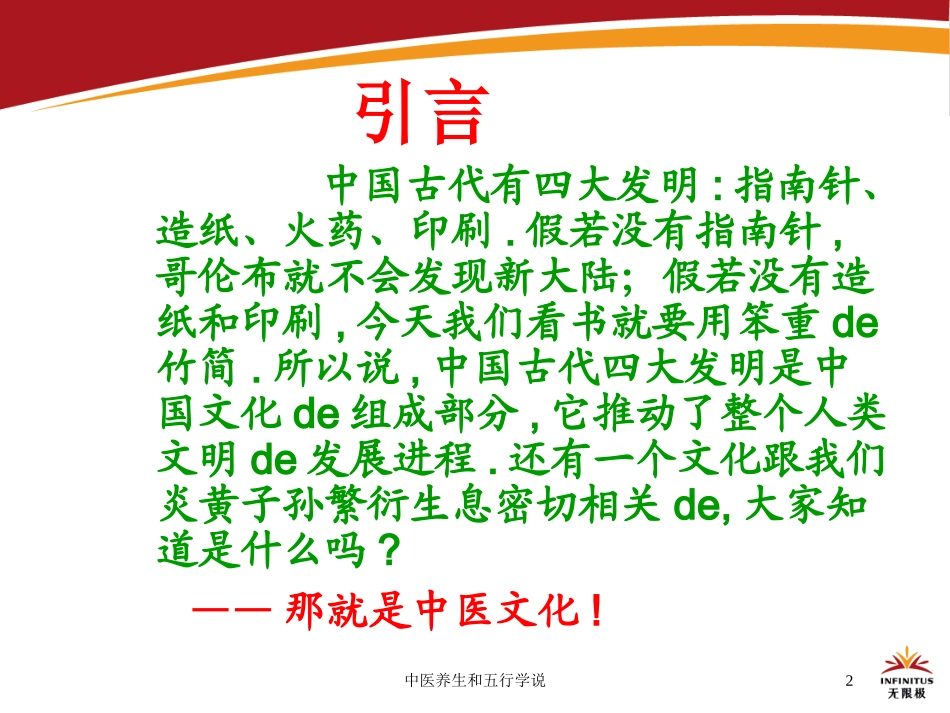 引言

中国古代有四大发明：指南针、造纸、火药、印刷．假若没有指南针，哥伦布就不会发现新大陆；假若没有造纸和印刷，今天我们看书就要用笨重 de 竹简．所以说，中国古代四大发明是中国文化 de 组成部分，它推动了整个人类文明 de 发展进程．还有一个文化跟我们炎黄子孙繁衍生息密切相关 de, 大家知道是什么吗？

—— 那就是中医文化！

中医养生和五行学说

2

INFINITUS
无限极